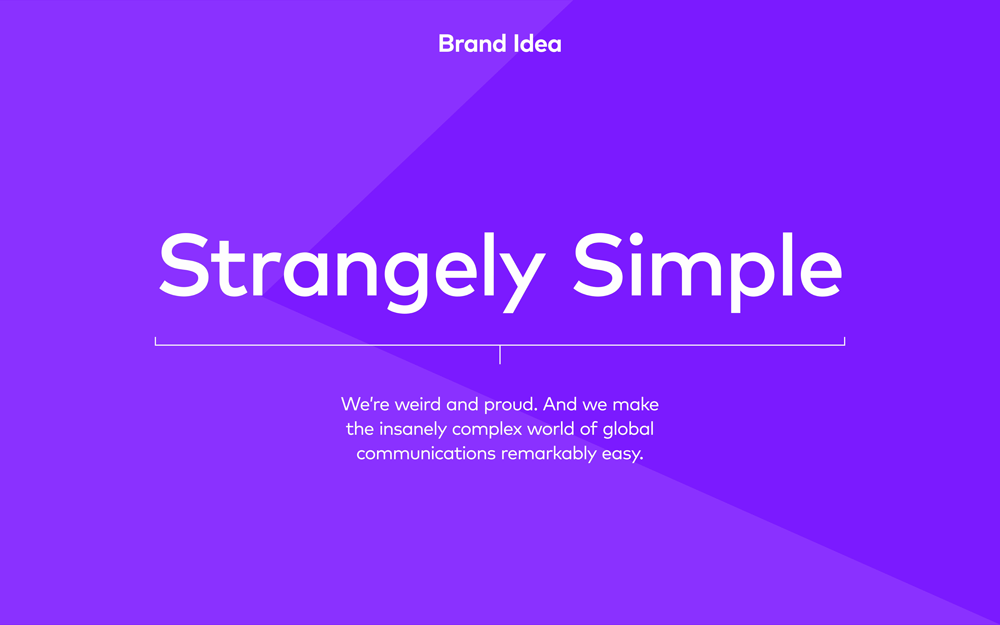 Brand Idea

Strangely Simple

We're weird and proud. And we make the insanely complex world of global communications remarkably easy.